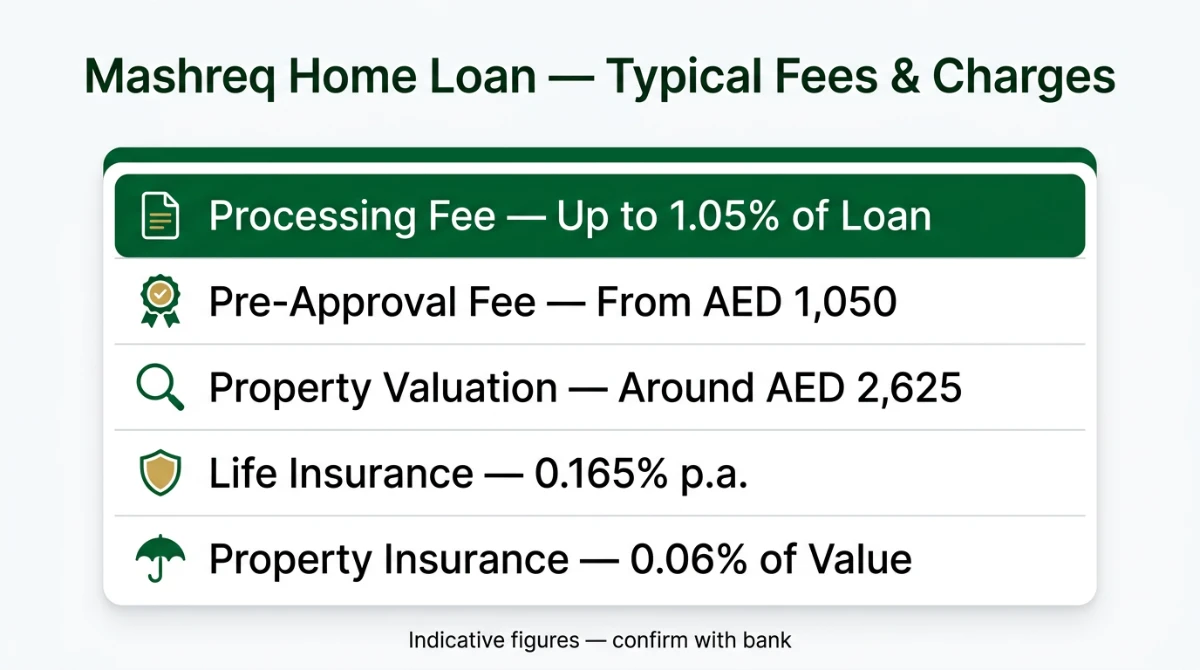 Mashreq Home Loan — Typical Fees & Charges

Processing Fee — Up to 1.05% of Loan

Pre-Approval Fee — From AED 1,050

Property Valuation — Around AED 2,625

Life Insurance — 0.165% p.a.

Property Insurance — 0.06% of Value

Indicative figures — confirm with bank